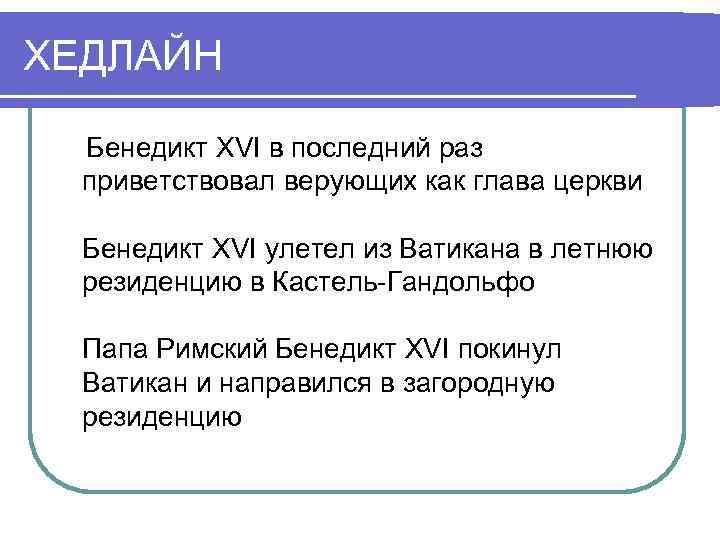 ХЕДЛАЙН

Бенедикт XVI в последний раз приветствовал верующих как глава церкви

Бенедикт XVI улетел из Ватикана в летнюю резиденцию в Кастель-Гандольфо

Папа Римский Бенедикт XVI покинул Ватикан и направился в загородную резиденцию